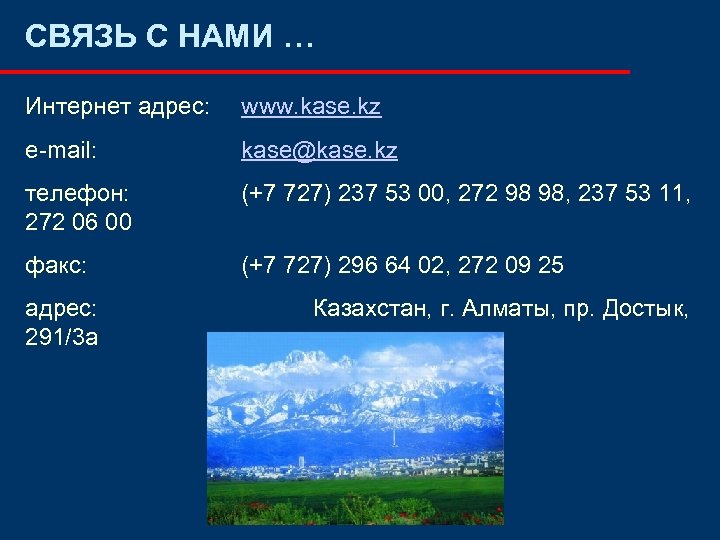 СВЯЗЬ С НАМИ …

Интернет адрес: www.kase.kz

e-mail: kase@kase.kz

телефон: (+7 727) 237 53 00, 272 98 98, 237 53 11, 272 06 00

факс: (+7 727) 296 64 02, 272 09 25

адрес: Казахстан, г. Алматы, пр. Достык, 291/3а